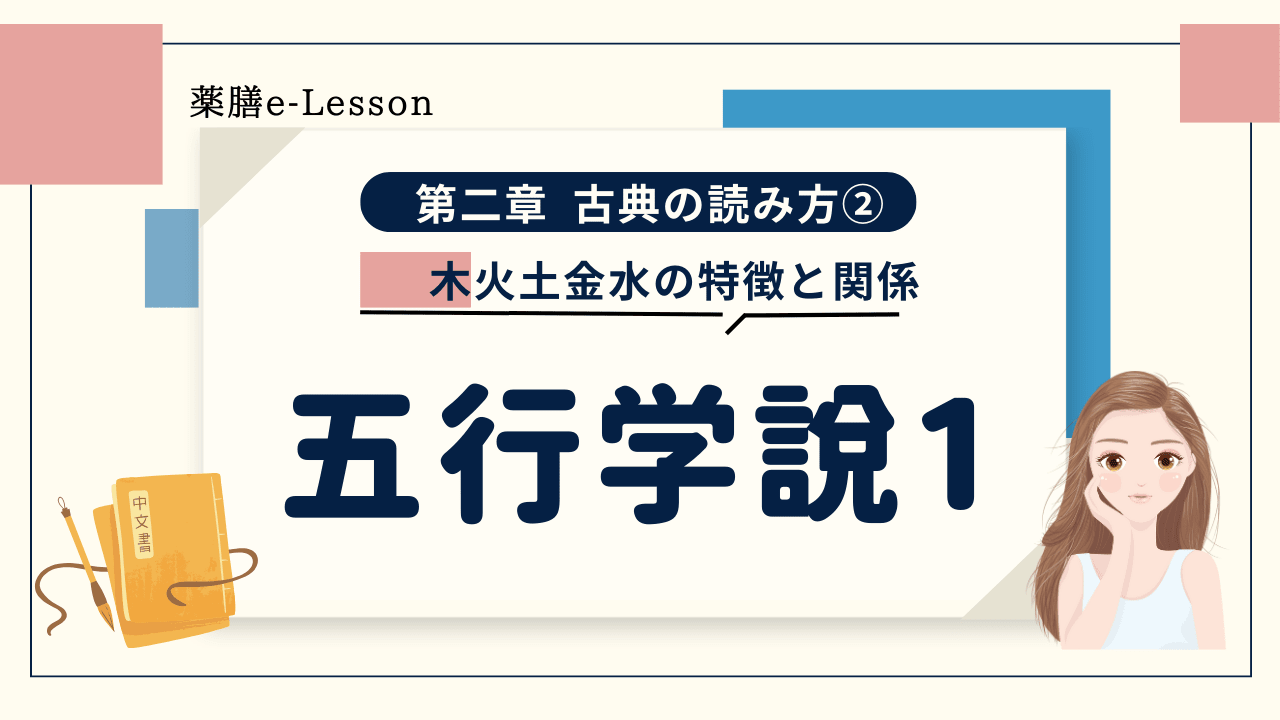 薬膳e-Lesson

第二章　古典の読み方②

木火土金水の特徴と関係

五行学説1

中文書